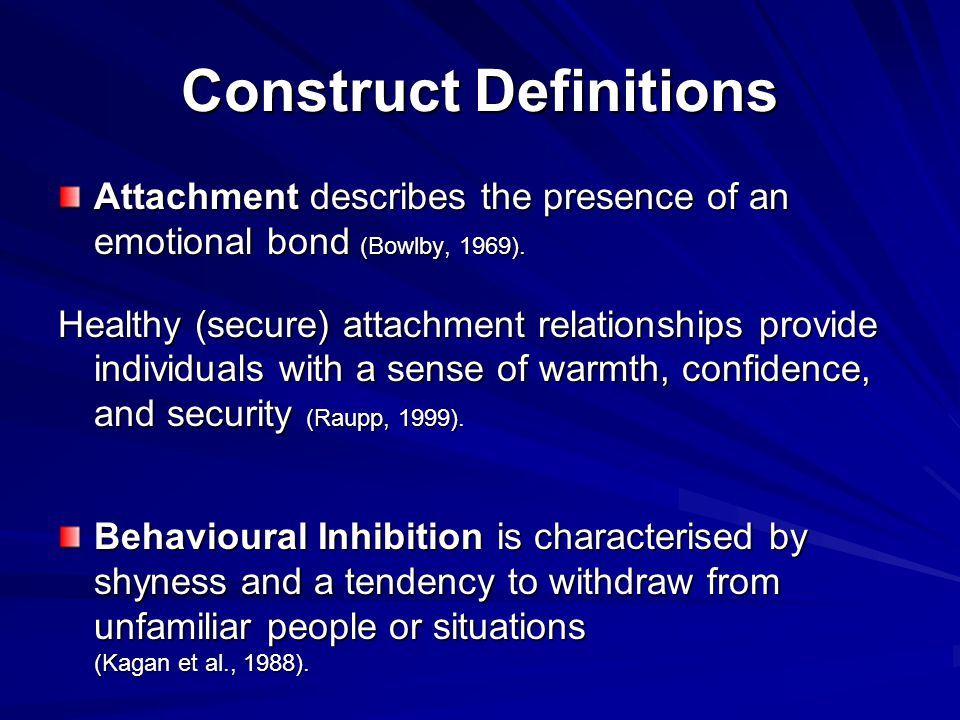 Construct Definitions

Attachment describes the presence of an emotional bond (Bowlby, 1969).

Healthy (secure) attachment relationships provide individuals with a sense of warmth, confidence, and security (Raupp, 1999).

Behavioural Inhibition is characterised by shyness and a tendency to withdraw from unfamiliar people or situations (Kagan et al., 1988).